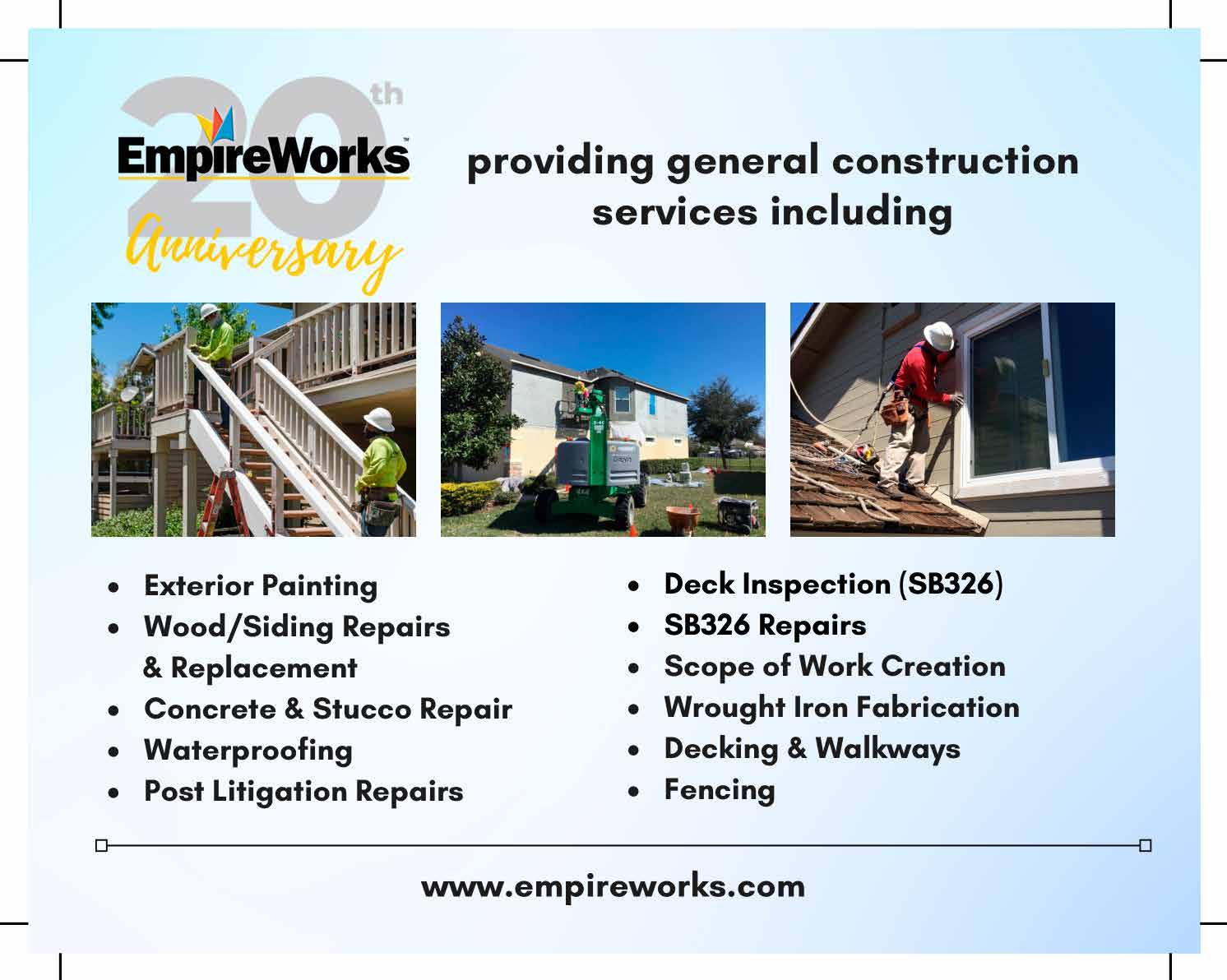 20th EmpireWorks™ Anniversary

providing general construction services including

- Exterior Painting
- Wood/Siding Repairs & Replacement
- Concrete & Stucco Repair
- Waterproofing
- Post Litigation Repairs

- Deck Inspection (SB326)
- SB326 Repairs
- Scope of Work Creation
- Wrought Iron Fabrication
- Decking & Walkways
- Fencing

www.empireworks.com